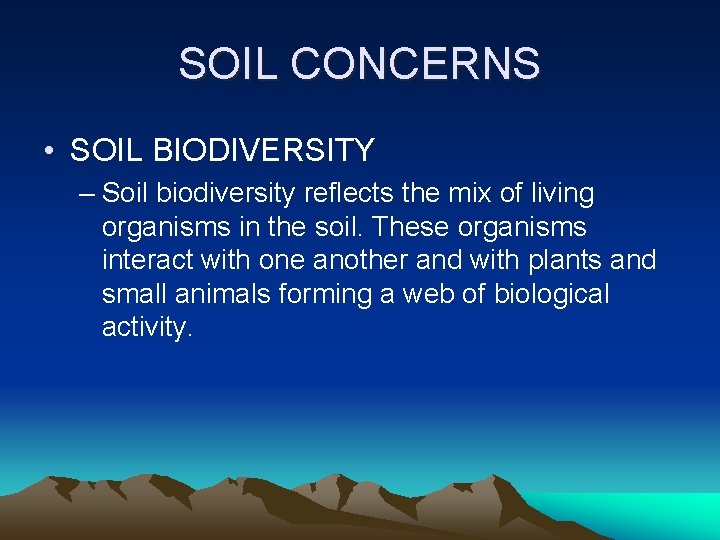 SOIL CONCERNS

• SOIL BIODIVERSITY

– Soil biodiversity reflects the mix of living organisms in the soil. These organisms interact with one another and with plants and small animals forming a web of biological activity.